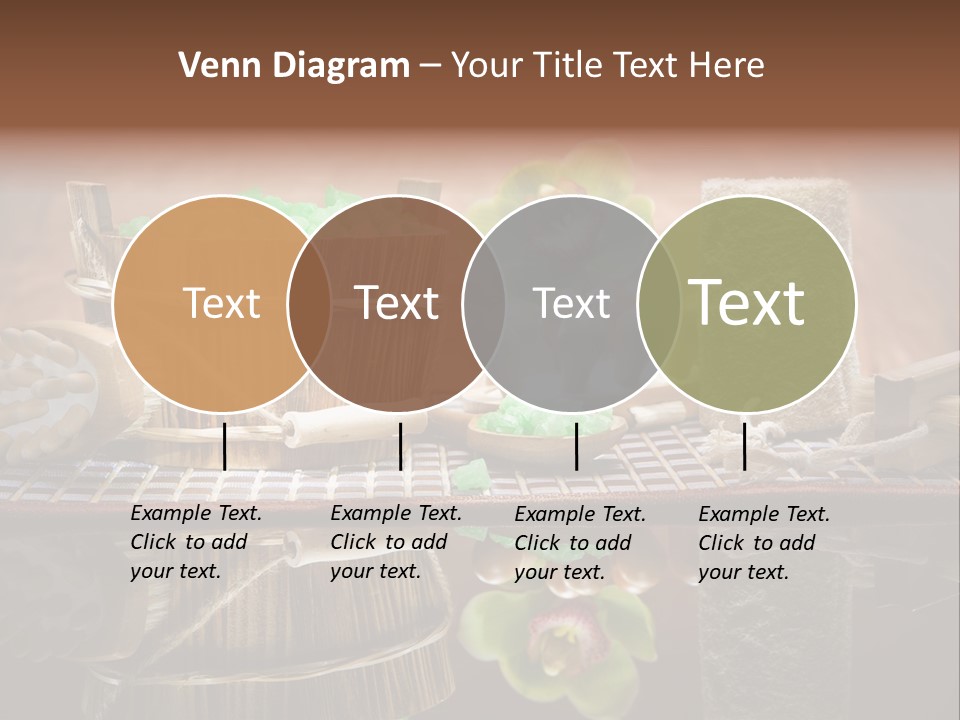 Venn Diagram – Your Title Text Here

Text

Text

Text

Text

Example Text. Click to add your text.

Example Text. Click to add your text.

Example Text. Click to add your text.

Example Text. Click to add your text.